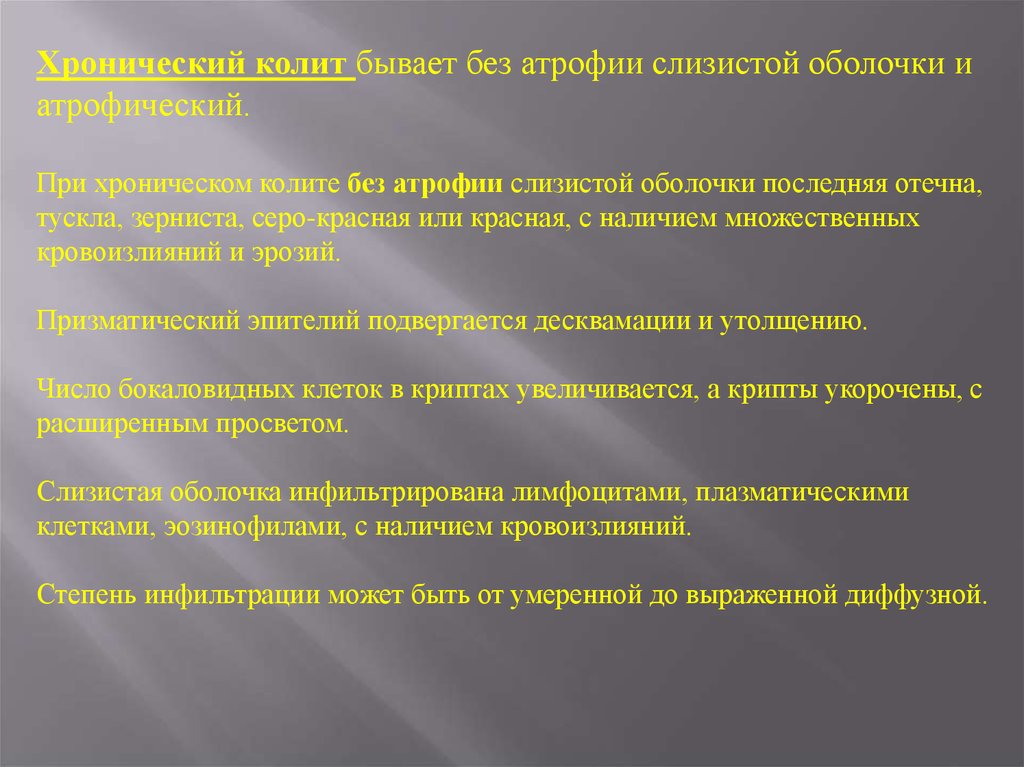 Хронический колит бывает без атрофии слизистой оболочки и атрофический.

При хроническом колите без атрофии слизистой оболочки последняя отечна, тускла, зерниста, серо-красная или красная, с наличием множественных кровоизлияний и эрозий.

Призматический эпителий подвергается десквамации и утолщению.

Число бокаловидных клеток в криптах увеличивается, а крипты укорочены, с расширенным просветом.

Слизистая оболочка инфильтрирована лимфоцитами, плазматическими клетками, эозинофилами, с наличием кровоизлияний.

Степень инфильтрации может быть от умеренной до выраженной диффузной.